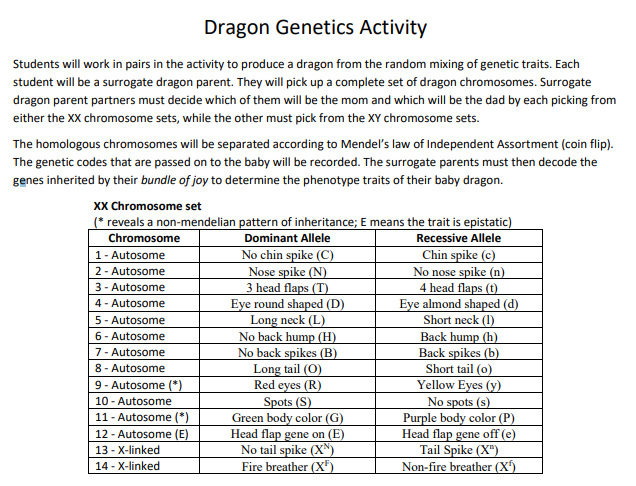 Dragon Genetics Activity

Students will work in pairs in the activity to produce a dragon from the random mixing of genetic traits. Each student will be a surrogate dragon parent. They will pick up a complete set of dragon chromosomes. Surrogate dragon parent partners must decide which of them will be the mom and which will be the dad by each picking from either the XX chromosome sets, while the other must pick from the XY chromosome sets.

The homologous chromosomes will be separated according to Mendel's law of Independent Assortment (coin flip). The genetic codes that are passed on to the baby will be recorded. The surrogate parents must then decode the genes inherited by their bundle of joy to determine the phenotype traits of their baby dragon.

XX Chromosome set
(* reveals a non-mendelian pattern of inheritance; E means the trait is epistatic)

| Chromosome | Dominant Allele | Recessive Allele |
|---|---|---|
| 1 - Autosome | No chin spike (C) | Chin spike (c) |
| 2 - Autosome | Nose spike (N) | No nose spike (n) |
| 3 - Autosome | 3 head flaps (T) | 4 head flaps (t) |
| 4 - Autosome | Eye round shaped (D) | Eye almond shaped (d) |
| 5 - Autosome | Long neck (L) | Short neck (l) |
| 6 - Autosome | No back hump (H) | Back hump (h) |
| 7 - Autosome | No back spikes (B) | Back spikes (b) |
| 8 - Autosome | Long tail (O) | Short tail (o) |
| 9 - Autosome (*) | Red eyes (R) | Yellow Eyes (y) |
| 10 - Autosome | Spots (S) | No spots (s) |
| 11 - Autosome (*) | Green body color (G) | Purple body color (P) |
| 12 - Autosome (E) | Head flap gene on (E) | Head flap gene off (e) |
| 13 - X-linked | No tail spike ($X^N$) | Tail Spike ($X^n$) |
| 14 - X-linked | Fire breather ($X^F$) | Non-fire breather ($X^f$) |